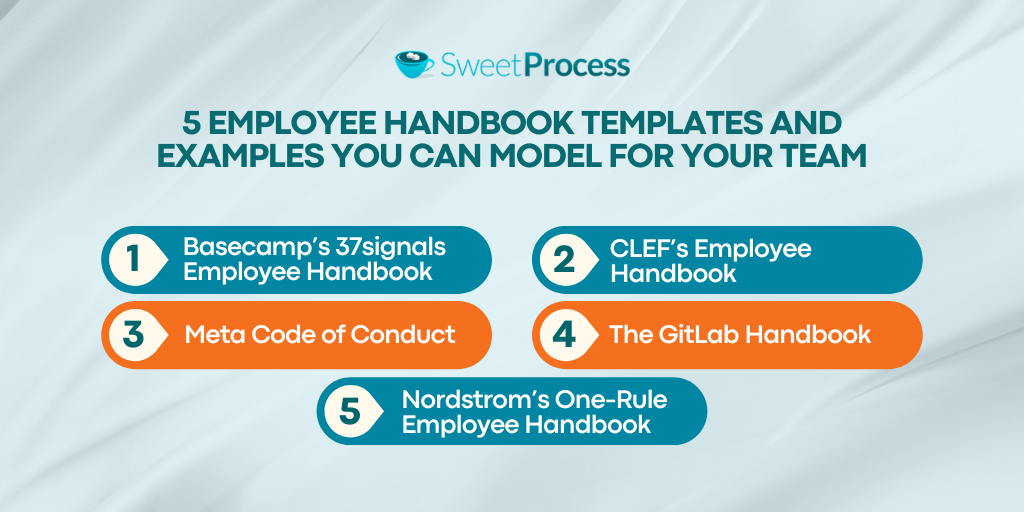 SweetProcess

5 EMPLOYEE HANDBOOK TEMPLATES AND EXAMPLES YOU CAN MODEL FOR YOUR TEAM

1 Basecamp's 37signals Employee Handbook

2 CLEF's Employee Handbook

3 Meta Code of Conduct

4 The GitLab Handbook

5 Nordstrom's One-Rule Employee Handbook